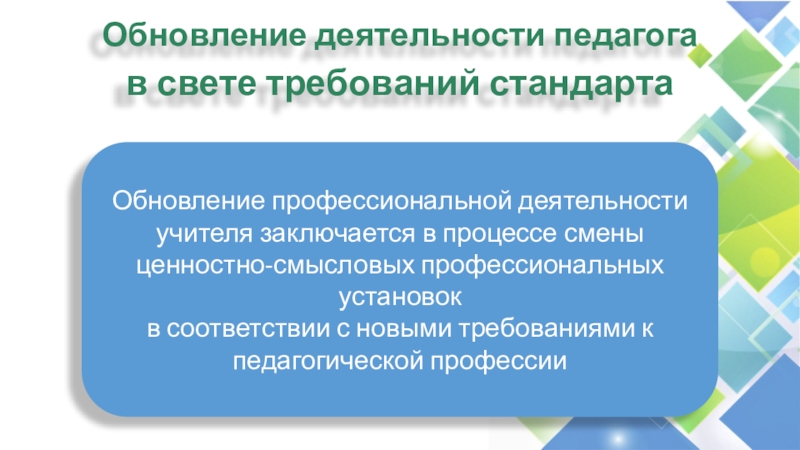 Обновление деятельности педагога
в свете требований стандарта

Обновление профессиональной деятельности учителя заключается в процессе смены ценностно-смысловых профессиональных установок
в соответствии с новыми требованиями к педагогической профессии